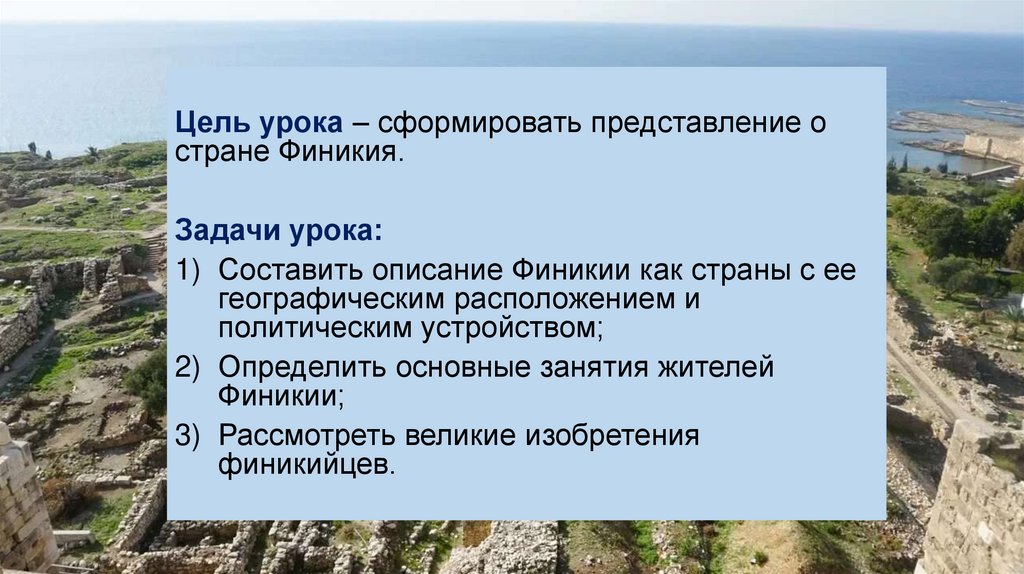 Цель урока – сформировать представление о стране Финикия.

Задачи урока:

1) Составить описание Финикии как страны с ее географическим расположением и политическим устройством;

2) Определить основные занятия жителей Финикии;

3) Рассмотреть великие изобретения финикийцев.